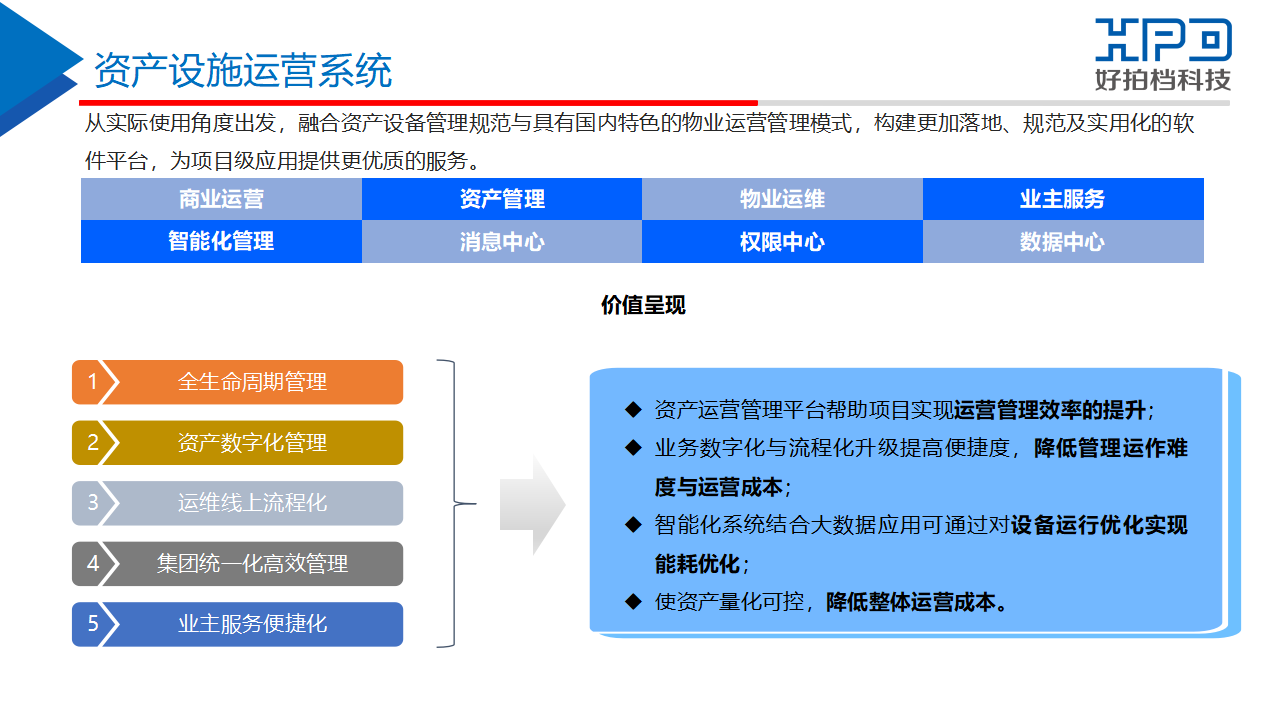 资产设施运营系统

HPD
好拍档科技

从实际使用角度出发，融合资产设备管理规范与具有国内特色的物业运营管理模式，构建更加落地、规范及实用化的软件平台，为项目级应用提供更优质的服务。

| 商业运营 | 资产管理 | 物业运维 | 业主服务 |
|---|---|---|---|
| 智能化管理 | 消息中心 | 权限中心 | 数据中心 |

价值呈现

1 全生命周期管理
2 资产数字化管理
3 运维线上流程化
4 集团统一化高效管理
5 业主服务便捷化

◆ 资产运营管理平台帮助项目实现运营管理效率的提升；
◆ 业务数字化与流程化升级提高便捷度，降低管理运作难度与运营成本；
◆ 智能化系统结合大数据应用可通过对设备运行优化实现能耗优化；
◆ 使资产量化可控，降低整体运营成本。